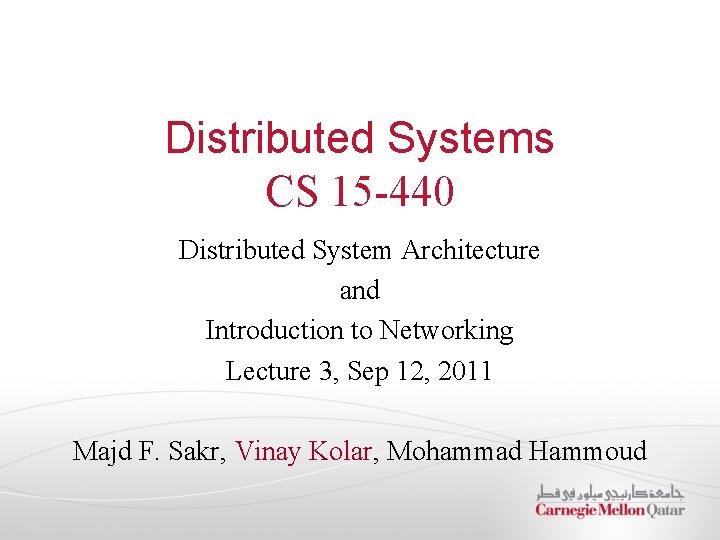 Distributed Systems
CS 15-440

Distributed System Architecture
and
Introduction to Networking
Lecture 3, Sep 12, 2011

Majd F. Sakr, Vinay Kolar, Mohammad Hammoud

جامعة كارنيجي ميلون في قطر
Carnegie Mellon Qatar